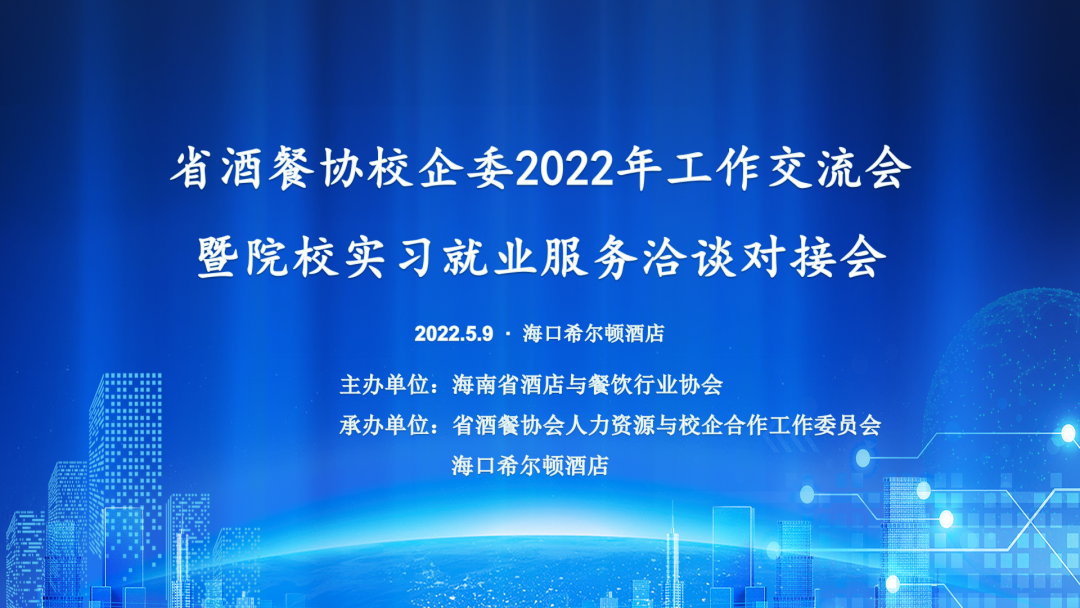 省酒餐协校企委2022年工作交流会
暨院校实习就业服务洽谈对接会

2022.5.9 · 海口希尔顿酒店

主办单位：海南省酒店与餐饮行业协会
承办单位：省酒餐协会人力资源与校企合作工作委员会
海口希尔顿酒店